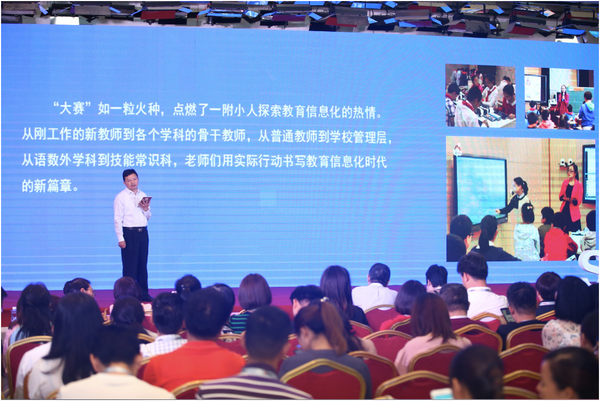 “大赛”如一粒火种，点燃了一附小人探索教育信息化的热情。从刚工作的新教师到各个学科的骨干教师，从普通教师到学校管理层，从语数外学科到技能常识科，老师们用实际行动书写教育信息化时代的新篇章。